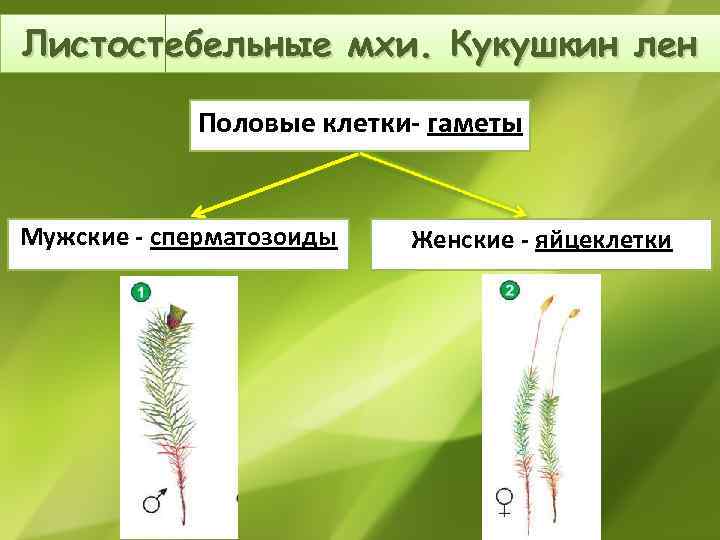 Листостебельные мхи. Кукушкин лен

Половые клетки- гаметы

Мужские - сперматозоиды

Женские - яйцеклетки

1

♂

2

♀